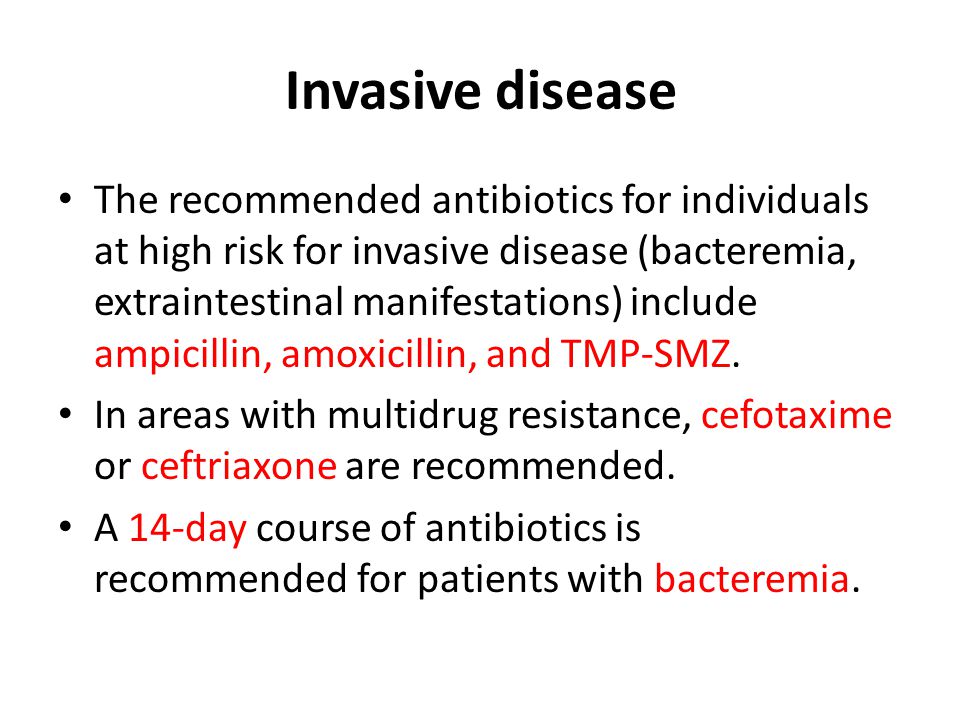 Invasive disease

• The recommended antibiotics for individuals at high risk for invasive disease (bacteremia, extraintestinal manifestations) include ampicillin, amoxicillin, and TMP-SMZ.

• In areas with multidrug resistance, cefotaxime or ceftriaxone are recommended.

• A 14-day course of antibiotics is recommended for patients with bacteremia.